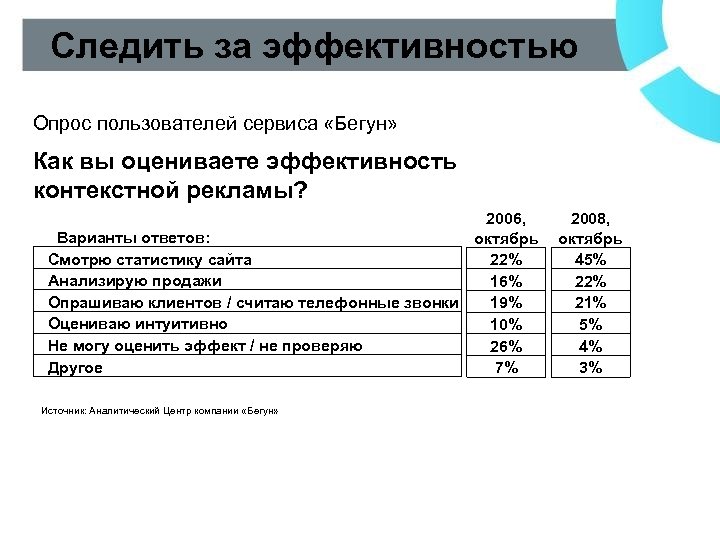 Следить за эффективностью

Опрос пользователей сервиса «Бегун»

Как вы оцениваете эффективность контекстной рекламы?

| Варианты ответов: | 2006, октябрь | 2008, октябрь |
|---|---|---|
| Смотрю статистику сайта | 22% | 45% |
| Анализирую продажи | 16% | 22% |
| Опрашиваю клиентов / считаю телефонные звонки | 19% | 21% |
| Оцениваю интуитивно | 10% | 5% |
| Не могу оценить эффект / не проверяю | 26% | 4% |
| Другое | 7% | 3% |

Источник: Аналитический Центр компании «Бегун»